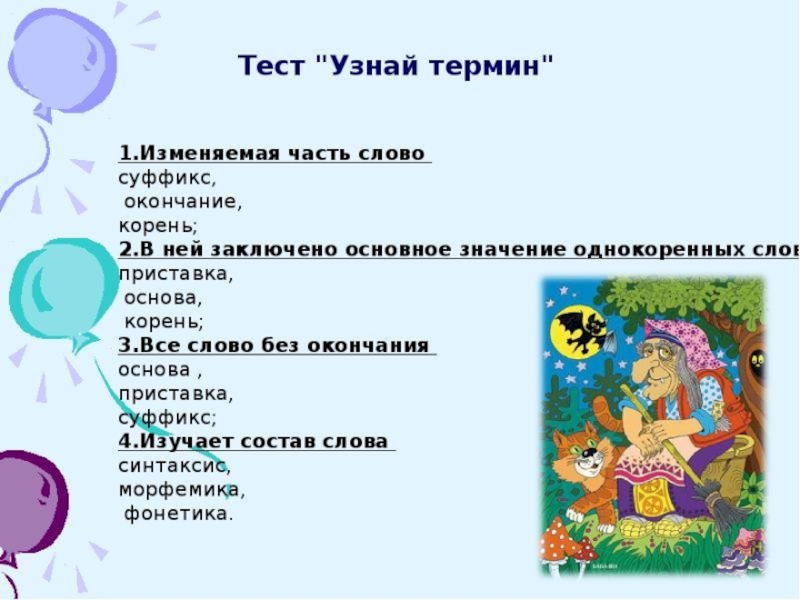 Тест "Узнай термин"

1.Изменяемая часть слово
суффикс,
окончание,
корень;
2.В ней заключено основное значение однокоренных слов
приставка,
основа,
корень;
3.Все слово без окончания
основа ,
приставка,
суффикс;
4.Изучает состав слова
синтаксис,
морфемика,
фонетика.